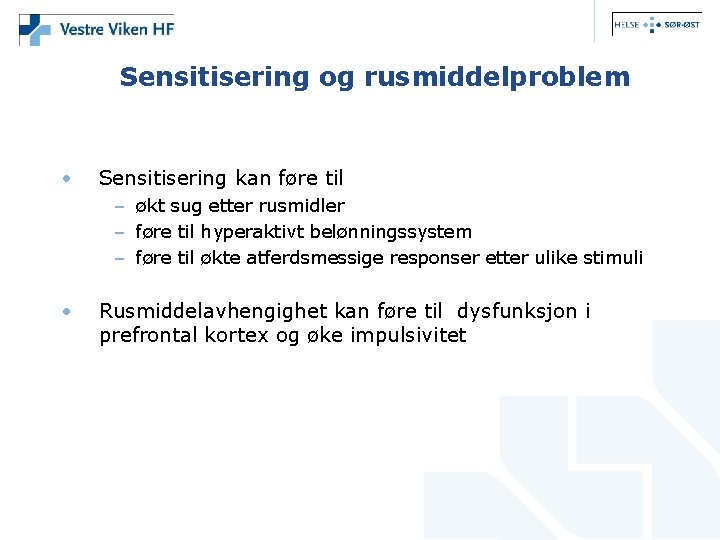 Vestre Viken HF

HELSE SØR-ØST

Sensitisering og rusmiddelproblem

• Sensitisering kan føre til
– økt sug etter rusmidler
– føre til hyperaktivt belønningssystem
– føre til økte atferdsmessige responser etter ulike stimuli

• Rusmiddelavhengighet kan føre til dysfunksjon i prefrontal kortex og øke impulsivitet